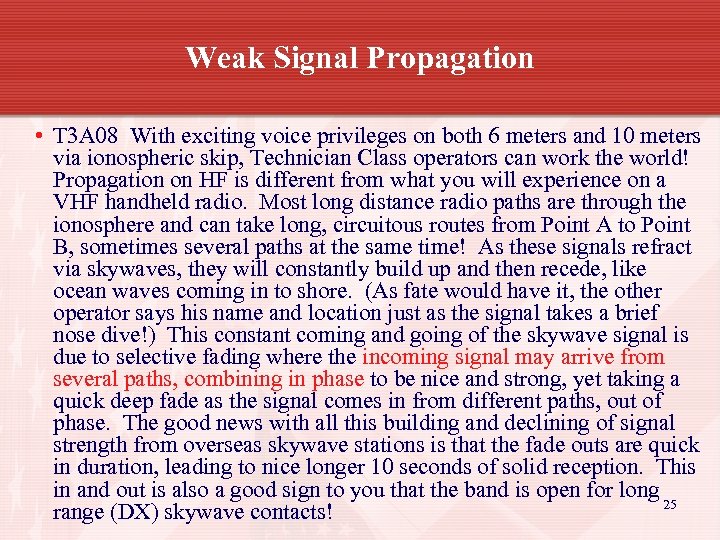 Weak Signal Propagation

• T3A08 With exciting voice privileges on both 6 meters and 10 meters via ionospheric skip, Technician Class operators can work the world! Propagation on HF is different from what you will experience on a VHF handheld radio. Most long distance radio paths are through the ionosphere and can take long, circuitous routes from Point A to Point B, sometimes several paths at the same time! As these signals refract via skywaves, they will constantly build up and then recede, like ocean waves coming in to shore. (As fate would have it, the other operator says his name and location just as the signal takes a brief nose dive!) This constant coming and going of the skywave signal is due to selective fading where the incoming signal may arrive from several paths, combining in phase to be nice and strong, yet taking a quick deep fade as the signal comes in from different paths, out of phase. The good news with all this building and declining of signal strength from overseas skywave stations is that the fade outs are quick in duration, leading to nice longer 10 seconds of solid reception. This in and out is also a good sign to you that the band is open for long range (DX) skywave contacts!

25